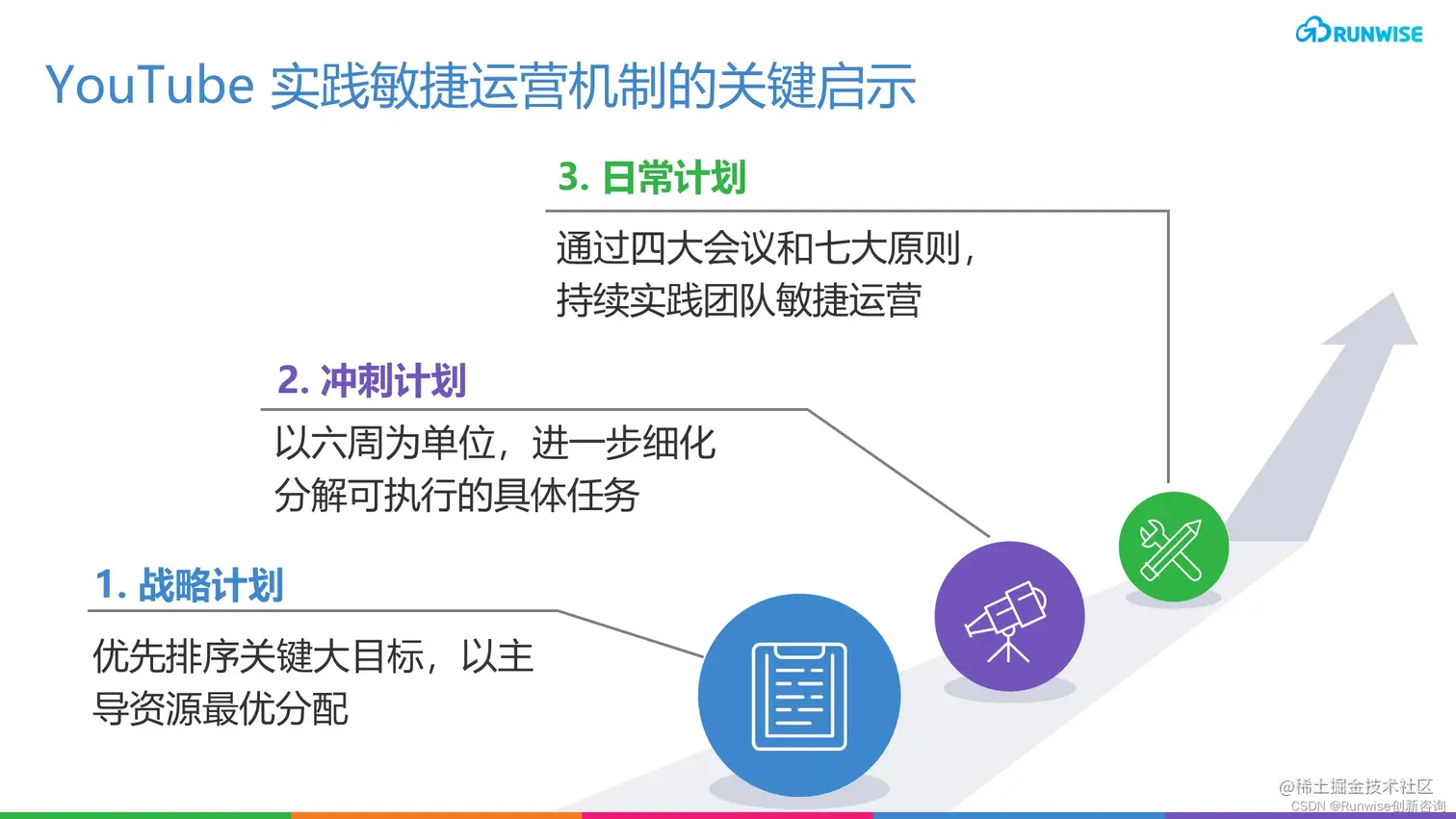 RUNWISE

YouTube 实践敏捷运营机制的关键启示

3. 日常计划

通过四大会议和七大原则，持续实践团队敏捷运营

2. 冲刺计划

以六周为单位，进一步细化分解可执行的具体任务

1. 战略计划

优先排序关键大目标，以主导资源最优分配

@稀土掘金技术社区
CSDN @Runwise创新咨询